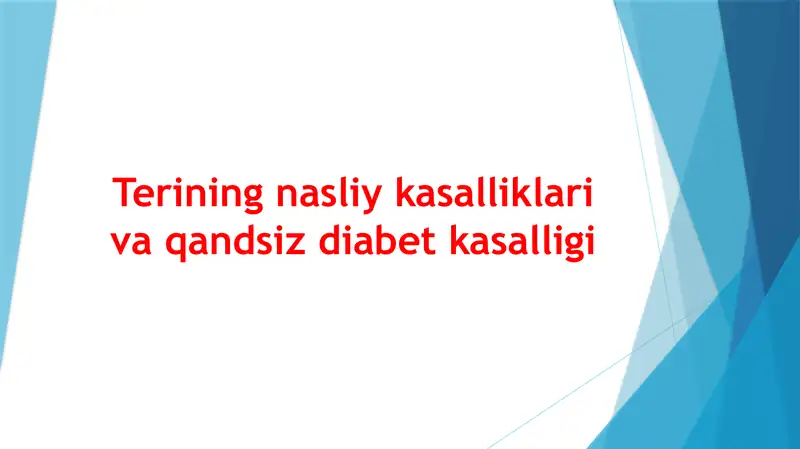 Terining nasliy kasalliklari va qandsiz diabet kasalligi